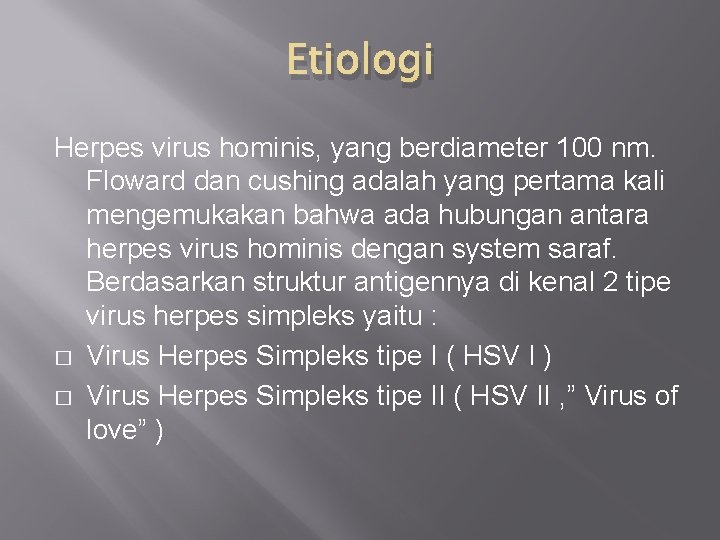 Etiologi

Herpes virus hominis, yang berdiameter 100 nm. Floward dan cushing adalah yang pertama kali mengemukakan bahwa ada hubungan antara herpes virus hominis dengan system saraf. Berdasarkan struktur antigennya di kenal 2 tipe virus herpes simpleks yaitu :

□ Virus Herpes Simpleks tipe I ( HSV I )
□ Virus Herpes Simpleks tipe II ( HSV II ,” Virus of love” )